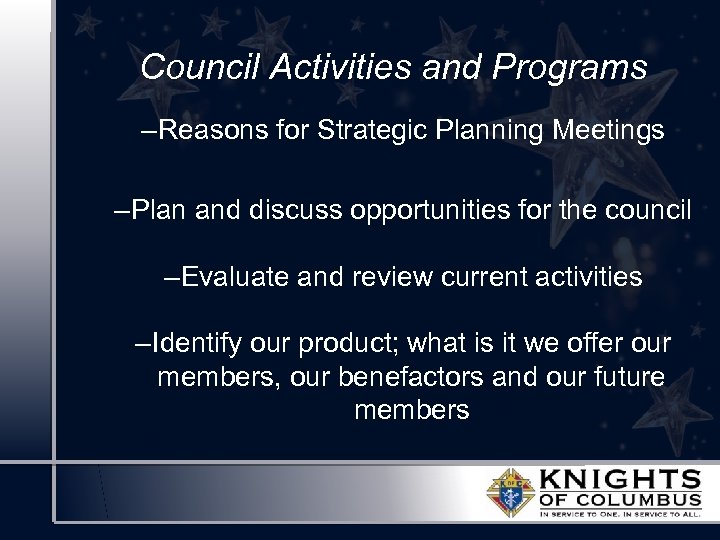 Council Activities and Programs

–Reasons for Strategic Planning Meetings

–Plan and discuss opportunities for the council

–Evaluate and review current activities

–Identify our product; what is it we offer our members, our benefactors and our future members

KNIGHTS OF COLUMBUS
IN SERVICE TO ONE. IN SERVICE TO ALL.